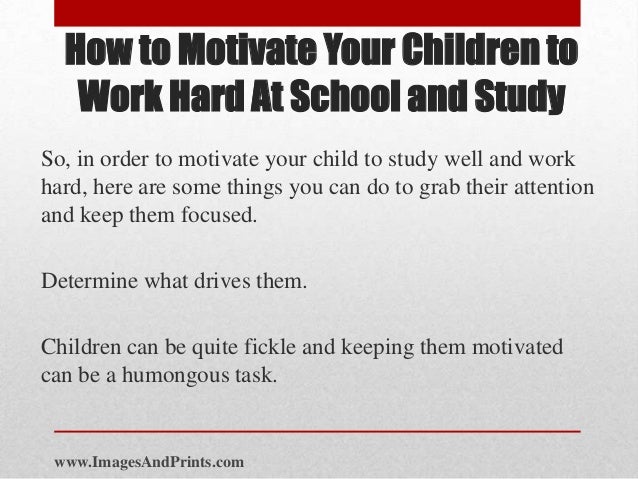 How to Motivate Your Children to Work Hard At School and Study

So, in order to motivate your child to study well and work hard, here are some things you can do to grab their attention and keep them focused.

Determine what drives them.

Children can be quite fickle and keeping them motivated can be a humongous task.

www.ImagesAndPrints.com